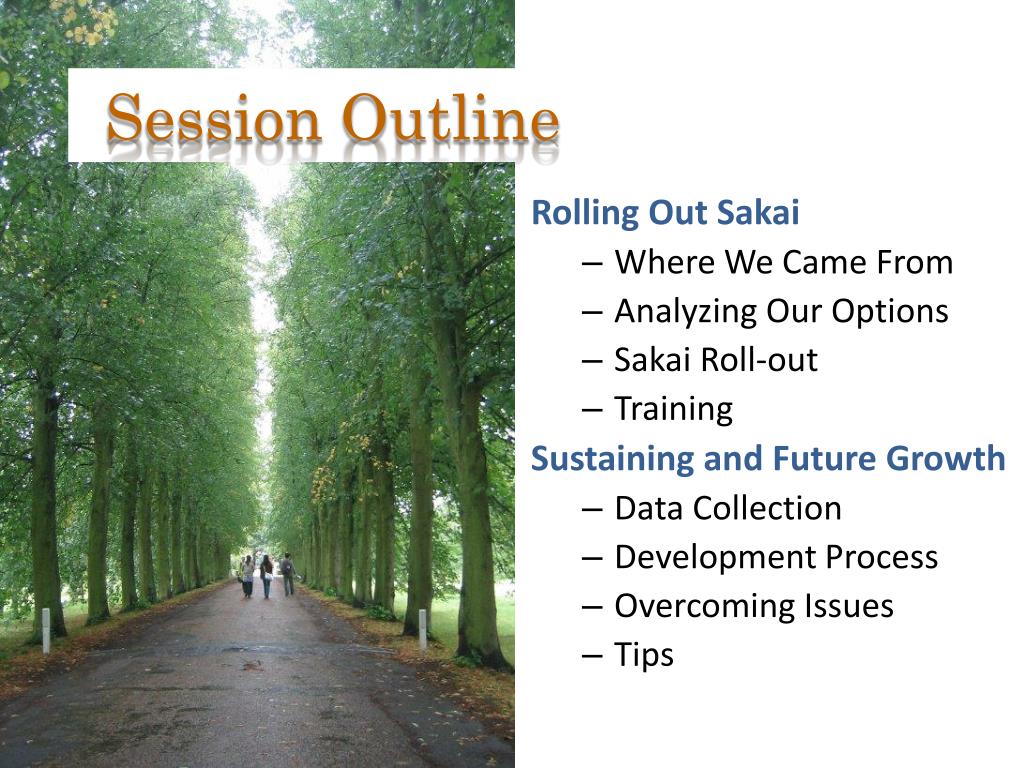 Session Outline

Rolling Out Sakai
– Where We Came From
– Analyzing Our Options
– Sakai Roll-out
– Training

Sustaining and Future Growth
– Data Collection
– Development Process
– Overcoming Issues
– Tips